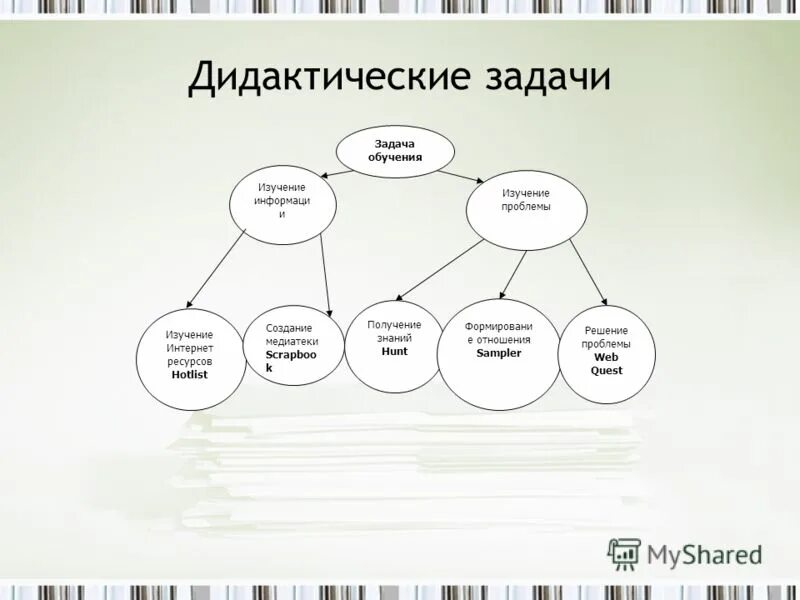 Дидактические задачи

Задача обучения

Изучение информации

Изучение проблемы

Изучение Интернет ресурсов Hotlist

Создание медиатеки Scrapbook

Получение знаний Hunt

Формирование отношения Sampler

Решение проблемы Web Quest

MyShared